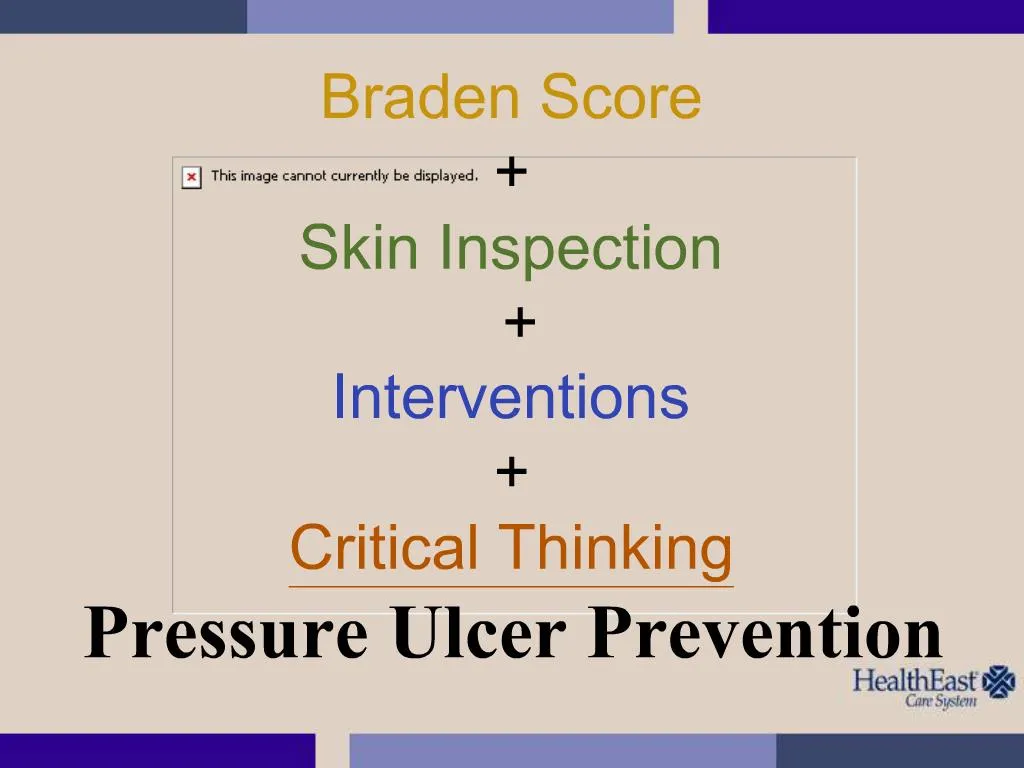 Braden Score

This image cannot currently be displayed.

+

Skin Inspection

+

Interventions

+

Critical Thinking

Pressure Ulcer Prevention

HealthEast
Care System